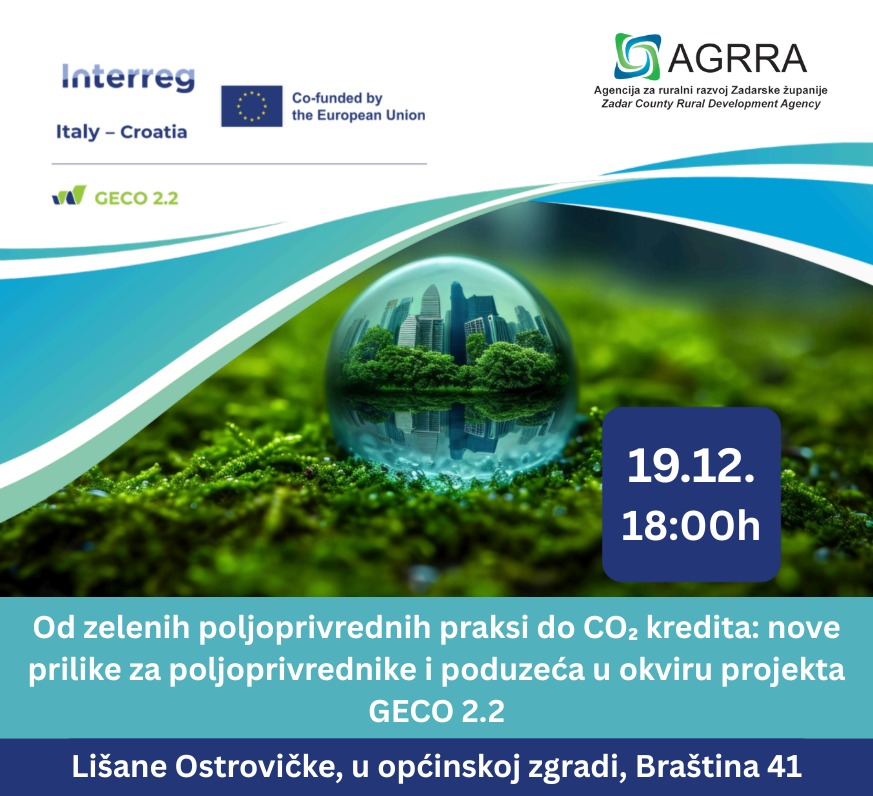 Interreg
Italy – Croatia

Co-funded by the European Union

GECO 2.2

AGRRA
Agencija za ruralni razvoj Zadarske županije
Zadar County Rural Development Agency

19.12.
18:00h

Od zelenih poljoprivrednih praksi do $CO_2$ kredita: nove prilike za poljoprivrednike i poduzeća u okviru projekta GECO 2.2

Lišane Ostrovičke, u općinskoj zgradi, Braština 41